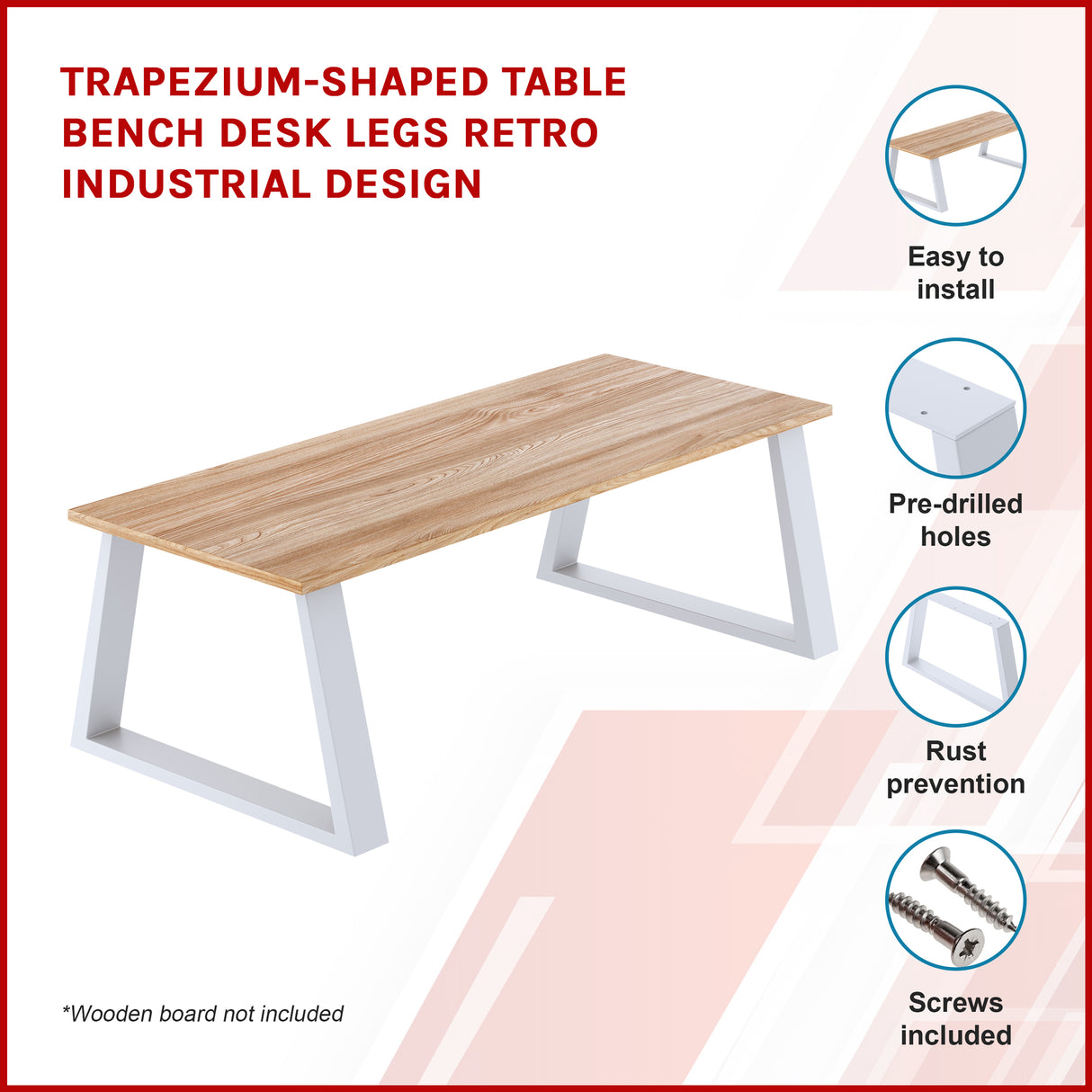 TRAPEZIUM-SHAPED TABLE BENCH DESK LEGS RETRO INDUSTRIAL DESIGN

Easy to install

Pre-drilled holes

Rust prevention

Screws included

*Wooden board not included